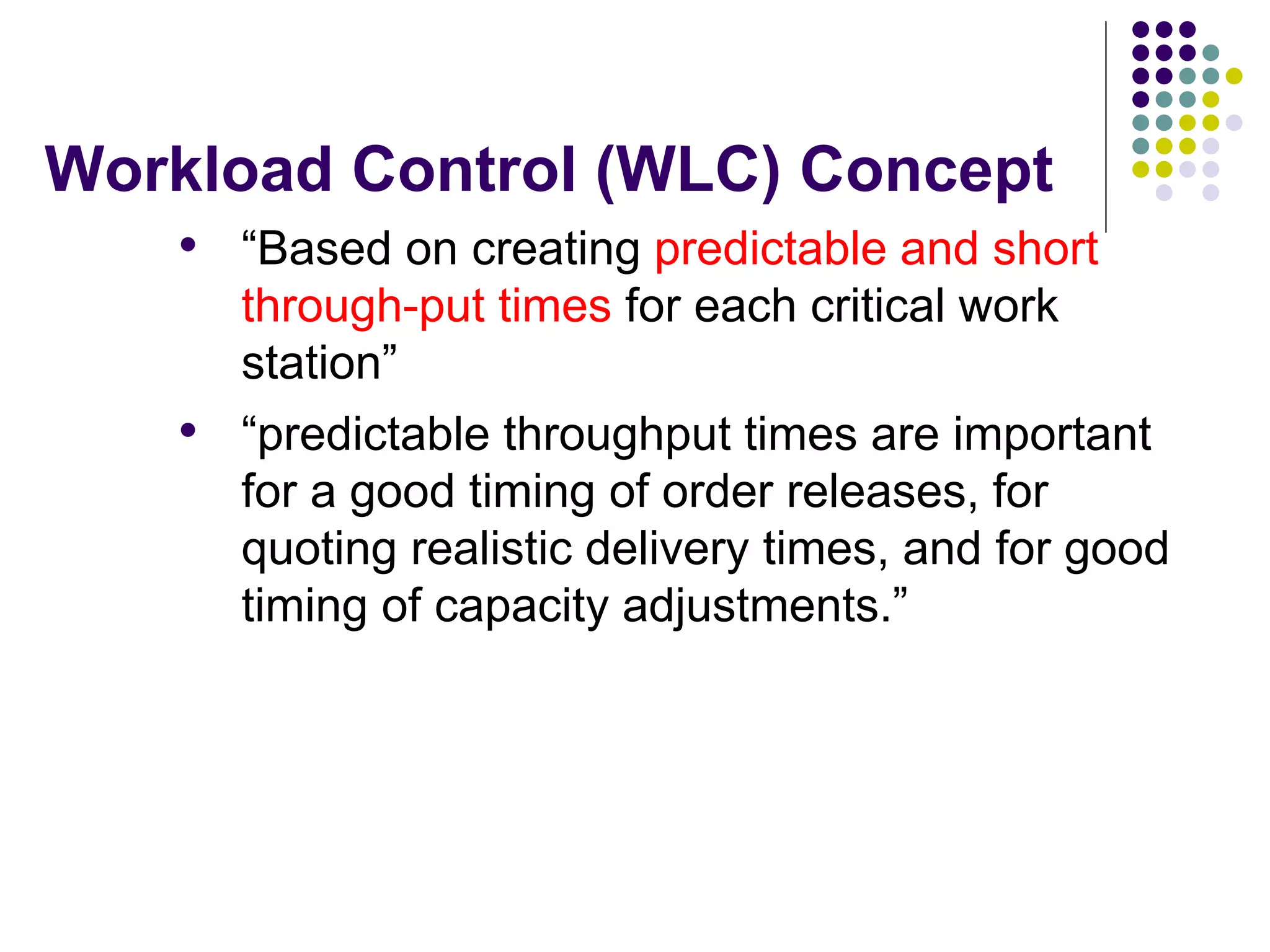 Workload Control (WLC) Concept

• “Based on creating predictable and short through-put times for each critical work station”

• “predictable throughput times are important for a good timing of order releases, for quoting realistic delivery times, and for good timing of capacity adjustments.”